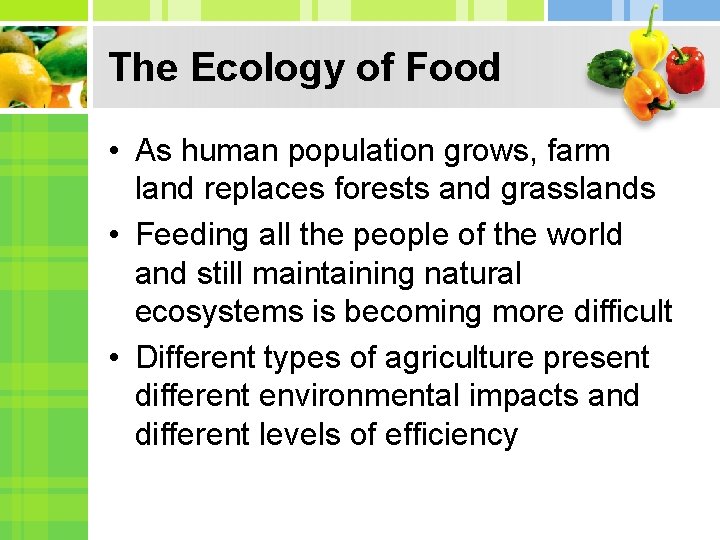 The Ecology of Food

• As human population grows, farm land replaces forests and grasslands
• Feeding all the people of the world and still maintaining natural ecosystems is becoming more difficult
• Different types of agriculture present different environmental impacts and different levels of efficiency